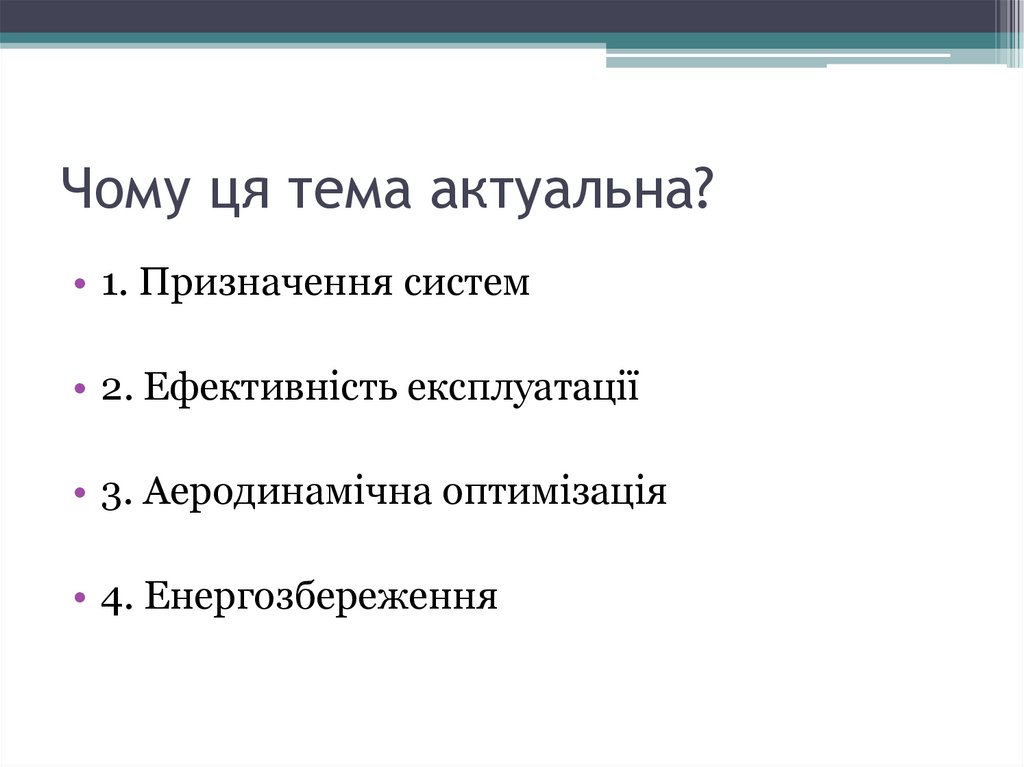 Чому ця тема актуальна?

• 1. Призначення систем

• 2. Ефективність експлуатації

• 3. Аеродинамічна оптимізація

• 4. Енергозбереження